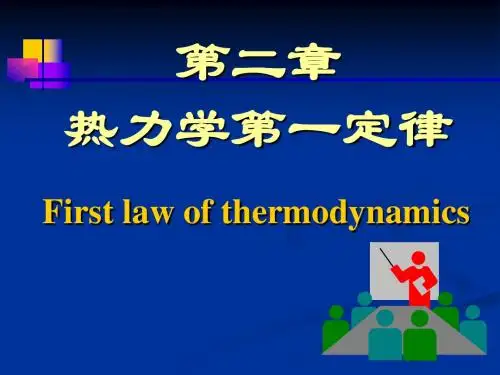 第二章

热力学第一定律

First law of thermodynamics